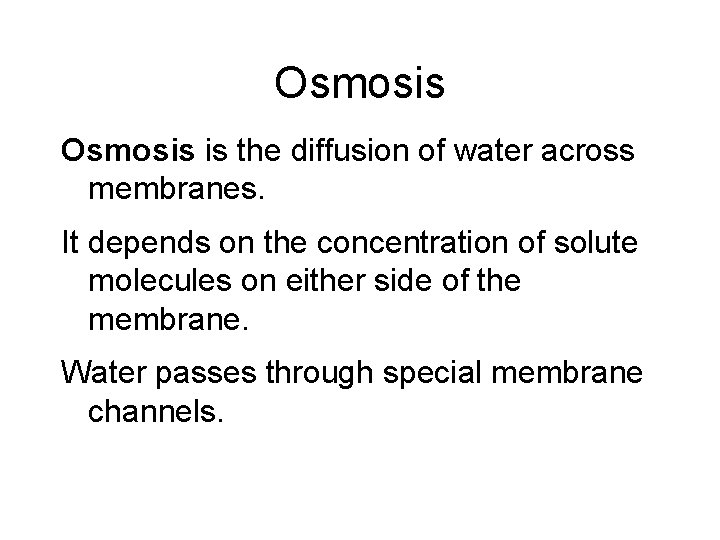 Osmosis

Osmosis is the diffusion of water across membranes.

It depends on the concentration of solute molecules on either side of the membrane.

Water passes through special membrane channels.